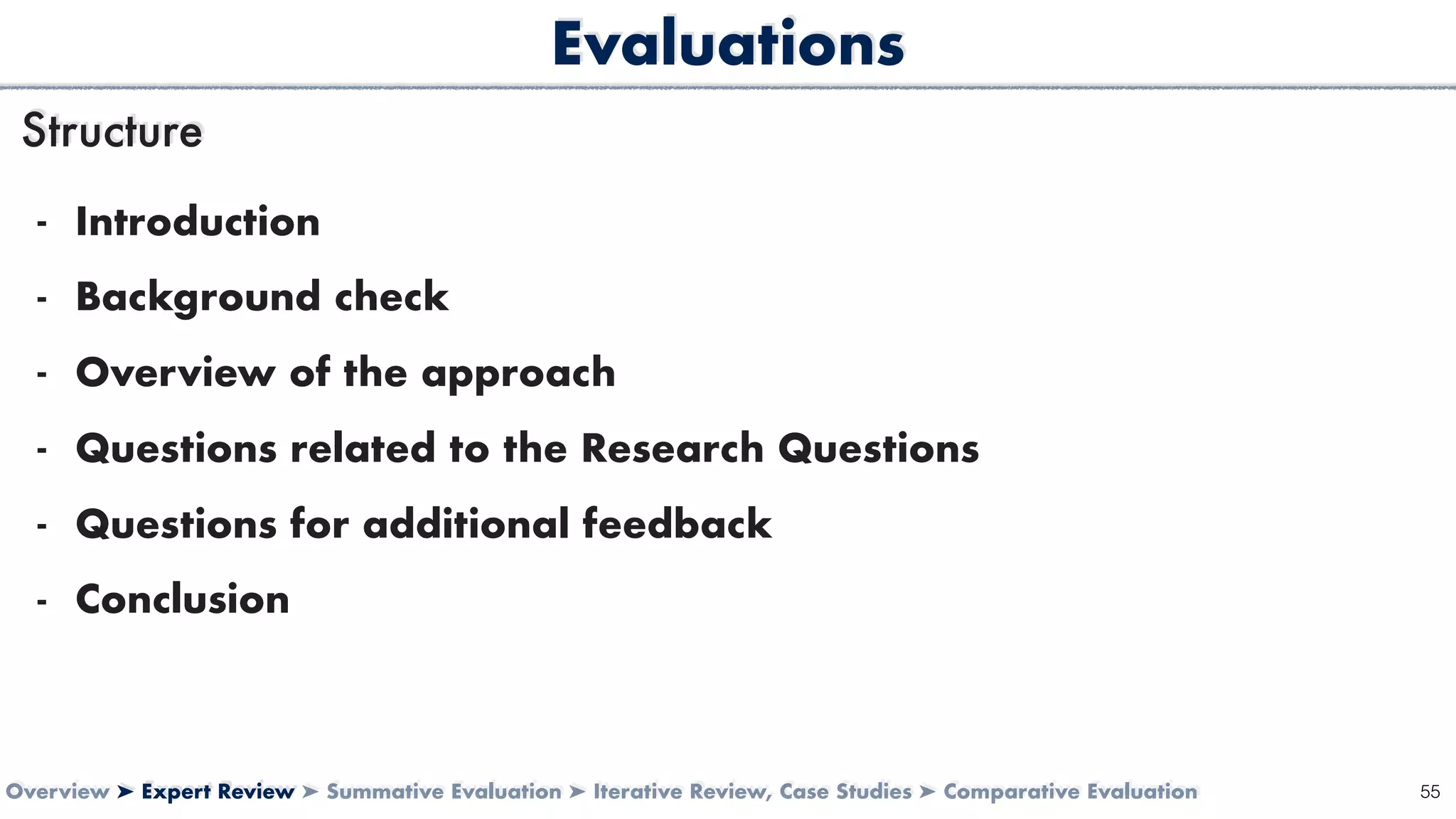 Evaluations

Structure

- Introduction
- Background check
- Overview of the approach
- Questions related to the Research Questions
- Questions for additional feedback
- Conclusion

Overview ➤ Expert Review ➤ Summative Evaluation ➤ Iterative Review, Case Studies ➤ Comparative Evaluation

55